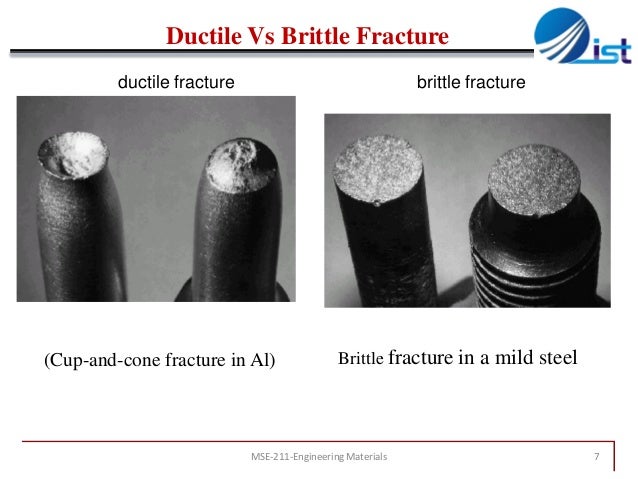 Ductile Vs Brittle Fracture

ist

ductile fracture

brittle fracture

(Cup-and-cone fracture in Al)

Brittle fracture in a mild steel

MSE-211-Engineering Materials

7